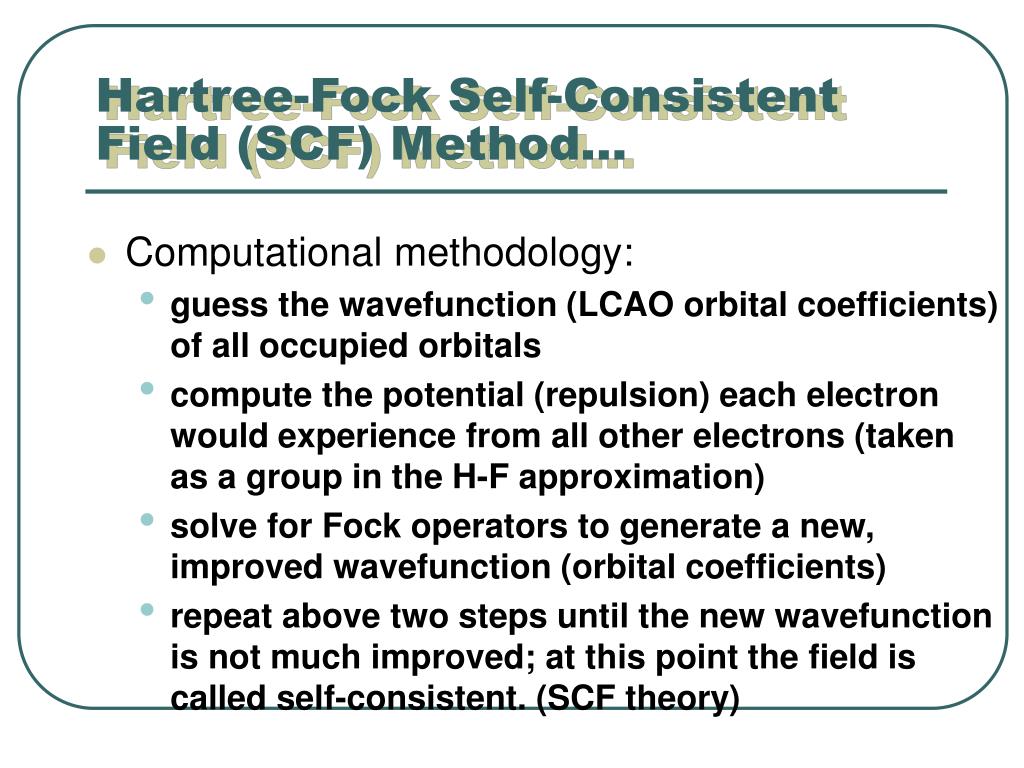 Hartree-Fock Self-Consistent Field (SCF) Method…

- Computational methodology:
  - guess the wavefunction (LCAO orbital coefficients) of all occupied orbitals
  - compute the potential (repulsion) each electron would experience from all other electrons (taken as a group in the H-F approximation)
  - solve for Fock operators to generate a new, improved wavefunction (orbital coefficients)
  - repeat above two steps until the new wavefunction is not much improved; at this point the field is called self-consistent. (SCF theory)